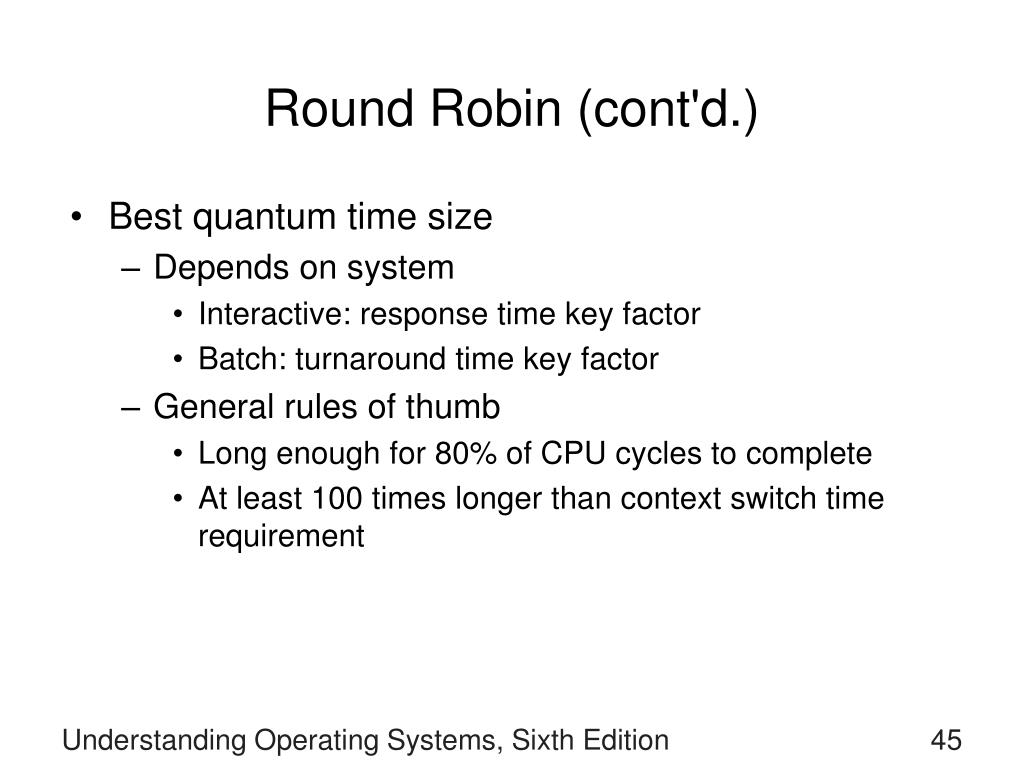 Round Robin (cont'd.)

• Best quantum time size
– Depends on system
• Interactive: response time key factor
• Batch: turnaround time key factor
– General rules of thumb
• Long enough for 80% of CPU cycles to complete
• At least 100 times longer than context switch time requirement

Understanding Operating Systems, Sixth Edition

45